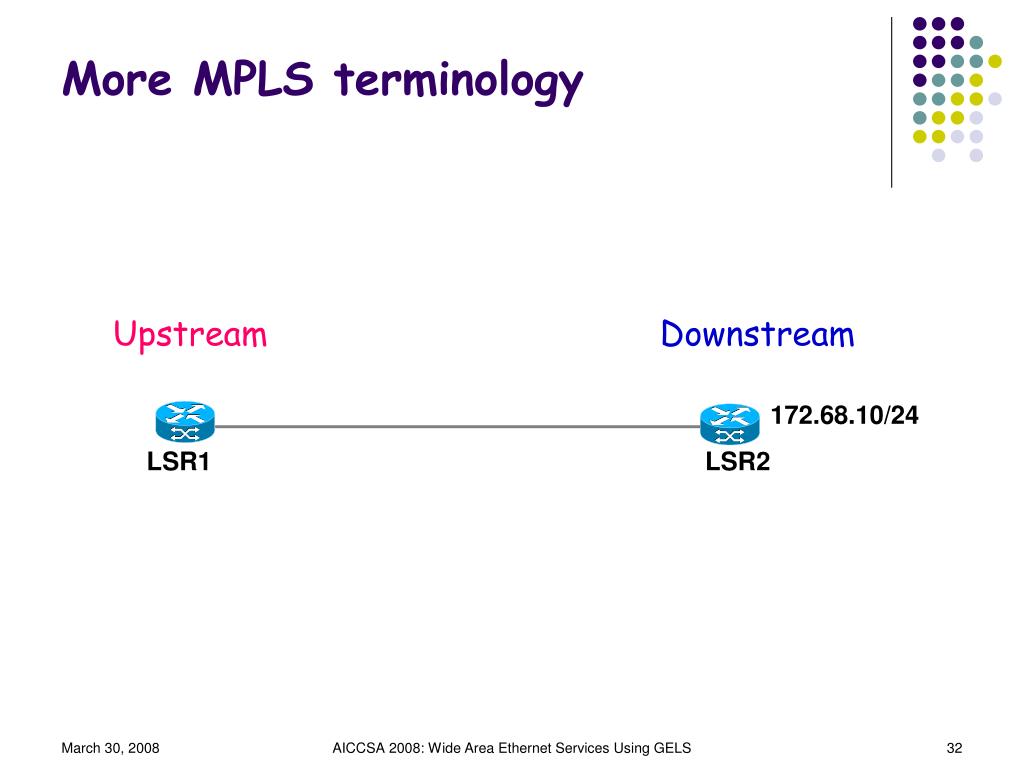 More MPLS terminology

Upstream

Downstream

172.68.10/24

LSR1

LSR2

March 30, 2008

AICCSA 2008: Wide Area Ethernet Services Using GELS

32